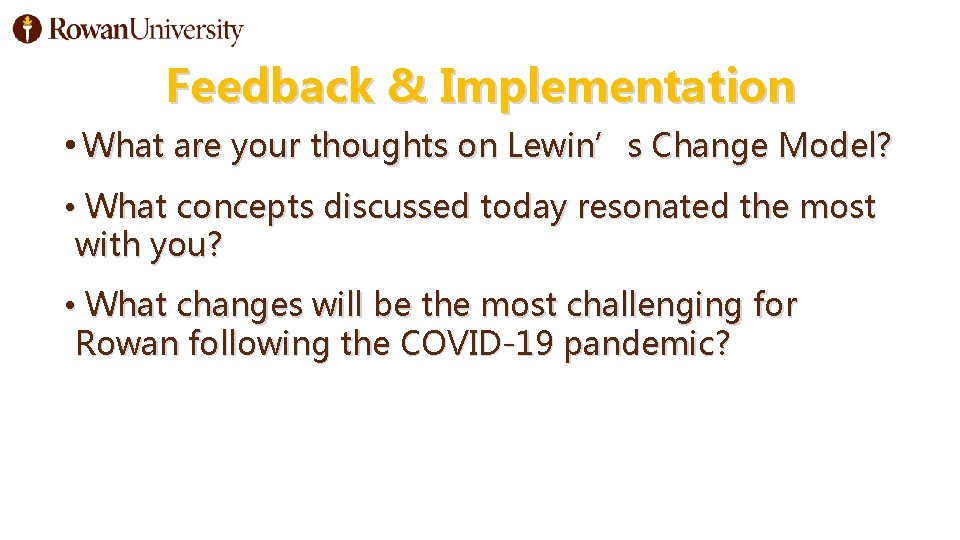 RowanUniversity

Feedback & Implementation

• What are your thoughts on Lewin’s Change Model?

• What concepts discussed today resonated the most with you?

• What changes will be the most challenging for Rowan following the COVID-19 pandemic?